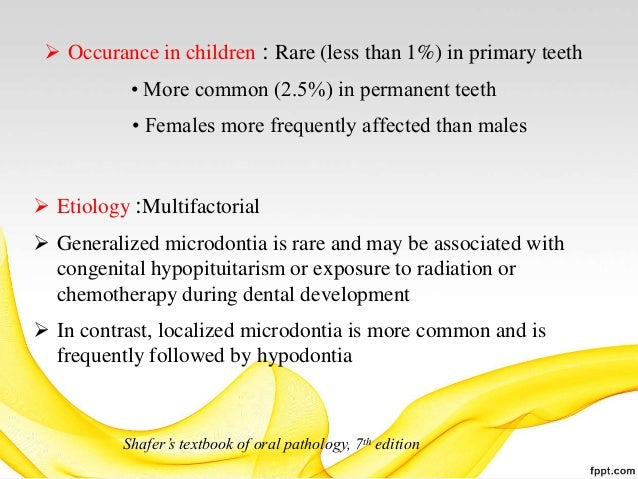 ➢ Occurance in children : Rare (less than 1%) in primary teeth

• More common (2.5%) in permanent teeth

• Females more frequently affected than males

➢ Etiology :Multifactorial

➢ Generalized microdontia is rare and may be associated with congenital hypopituitarism or exposure to radiation or chemotherapy during dental development

➢ In contrast, localized microdontia is more common and is frequently followed by hypodontia

Shafer's textbook of oral pathology, 7th edition

fppt.com